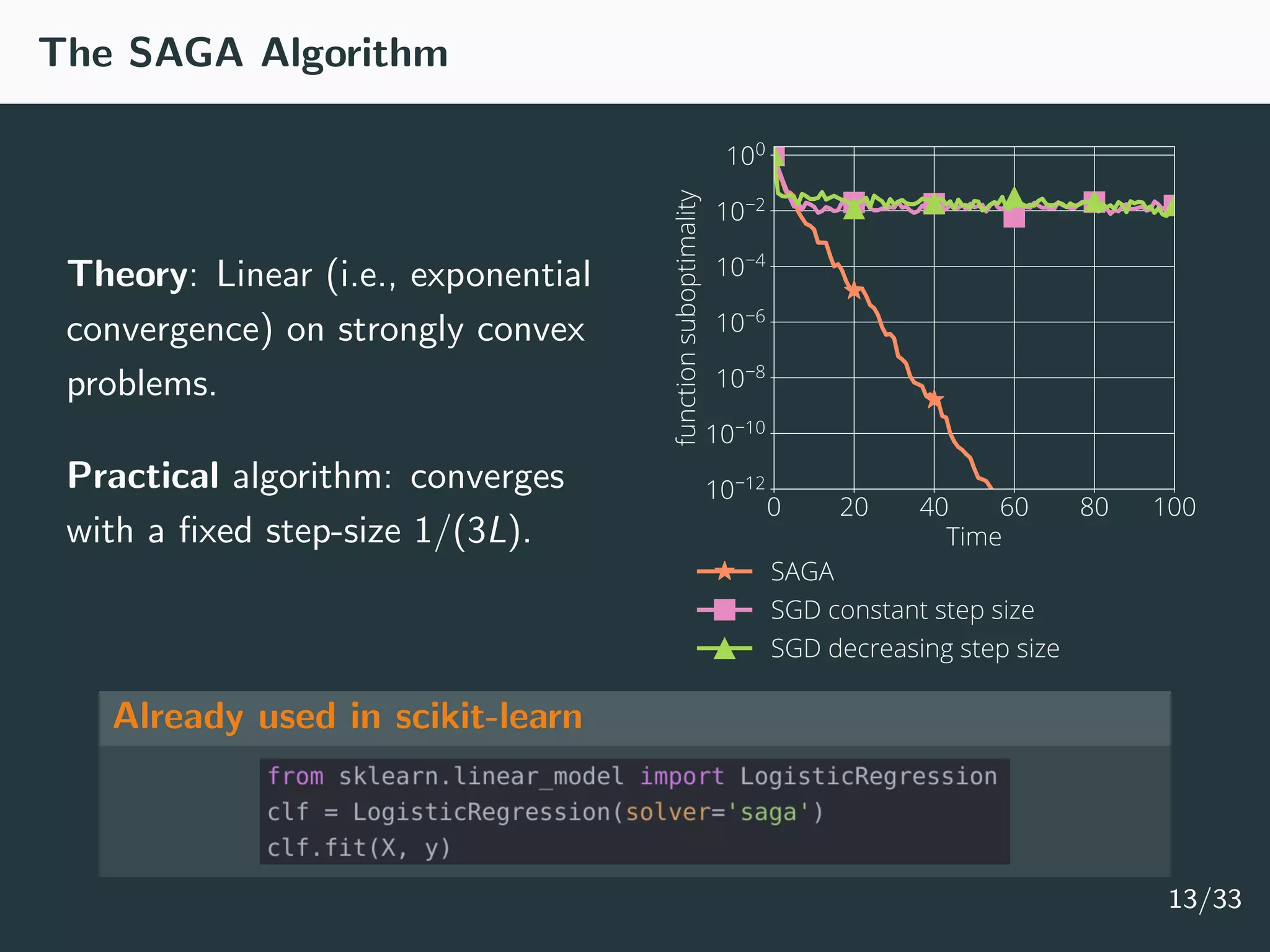 The SAGA Algorithm

**Theory**: Linear (i.e., exponential convergence) on strongly convex problems.

**Practical** algorithm: converges with a fixed step-size $1/(3L)$.

function suboptimality
$10^{0}$
$10^{-2}$
$10^{-4}$
$10^{-6}$
$10^{-8}$
$10^{-10}$
$10^{-12}$
0 20 40 60 80 100
Time

SAGA
SGD constant step size
SGD decreasing step size

Already used in scikit-learn

from sklearn.linear_model import LogisticRegression
clf = LogisticRegression(solver='saga')
clf.fit(X, y)

13/33